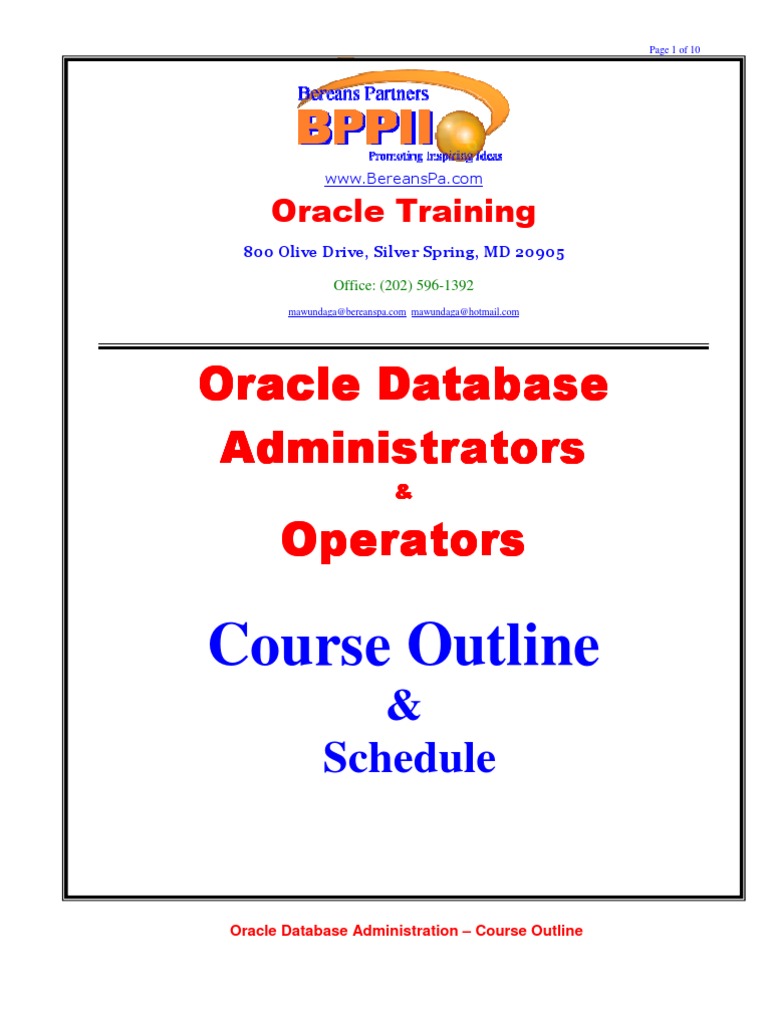 Page 1 of 10

Bereans Partners
BPPII
Promoting Inspiring Ideas

www.BereansPa.com

Oracle Training

800 Olive Drive, Silver Spring, MD 20905

Office: (202) 596-1392

mawundaga@bereanspa.com mawundaga@hotmail.com

Oracle Database
Administrators
&
Operators

Course Outline
&
Schedule

Oracle Database Administration – Course Outline